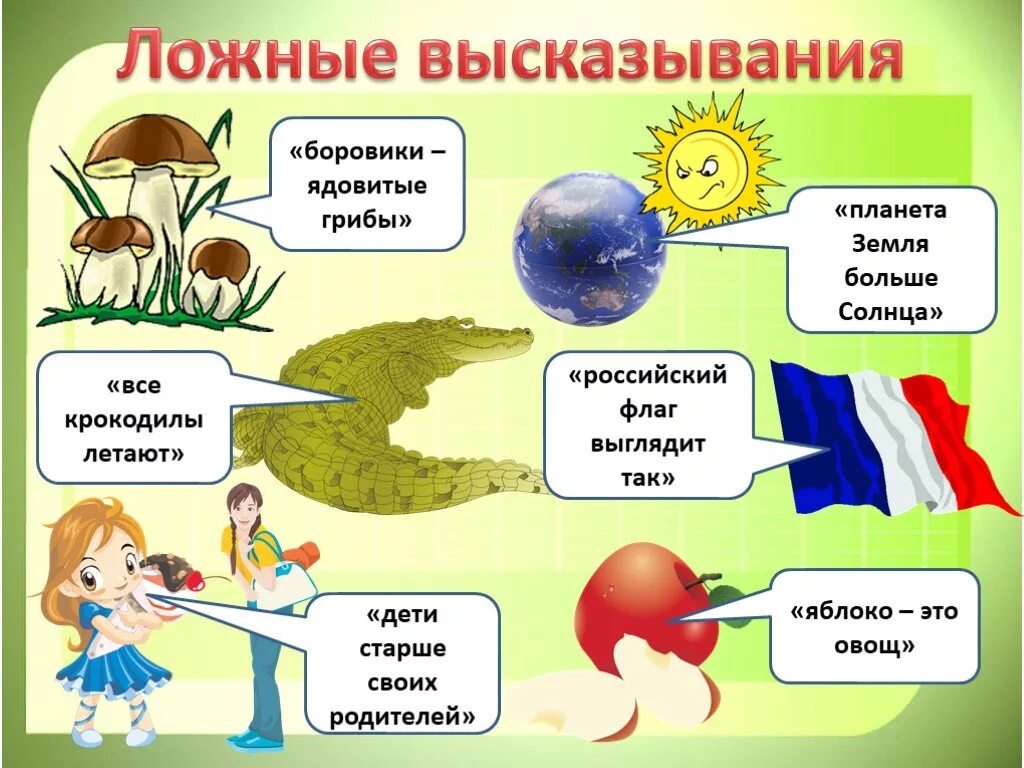 Ложные высказывания

«боровики – ядовитые грибы»

«планета Земля больше Солнца»

«все крокодилы летают»

«российский флаг выглядит так»

«дети старше своих родителей»

«яблоко – это овощ»